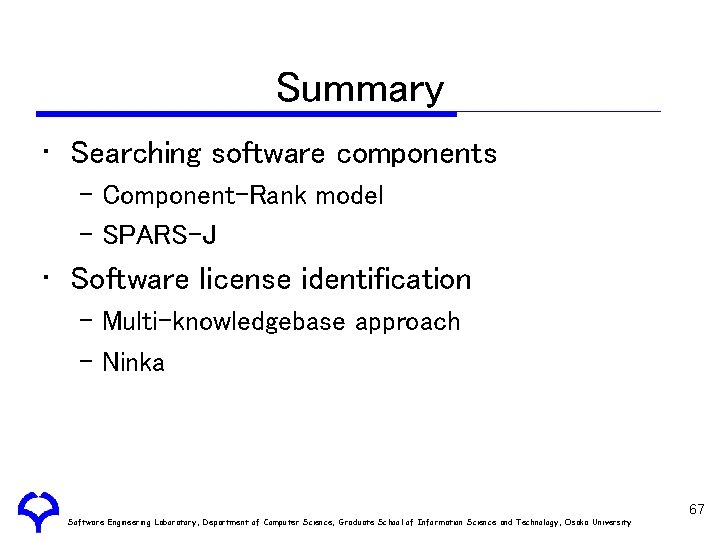 Summary

• Searching software components
  – Component-Rank model
  – SPARS-J
• Software license identification
  – Multi-knowledgebase approach
  – Ninka

Software Engineering Laboratory, Department of Computer Science, Graduate School of Information Science and Technology, Osaka University

67